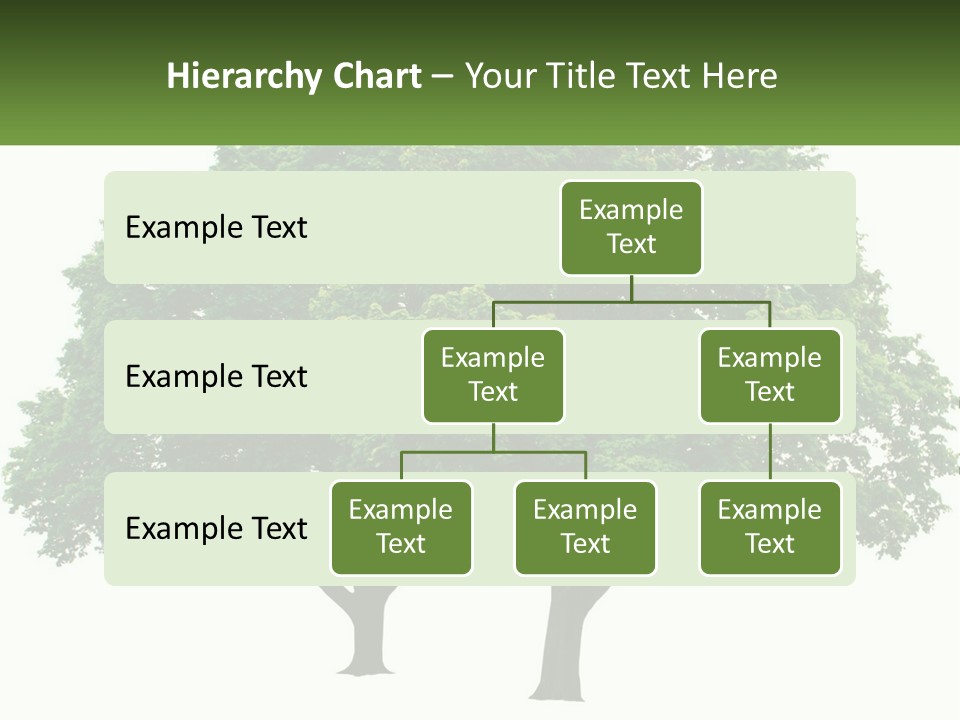 Hierarchy Chart – Your Title Text Here

Example Text

Example Text

Example Text

Example Text

Example Text

Example Text

Example Text

Example Text

Example Text